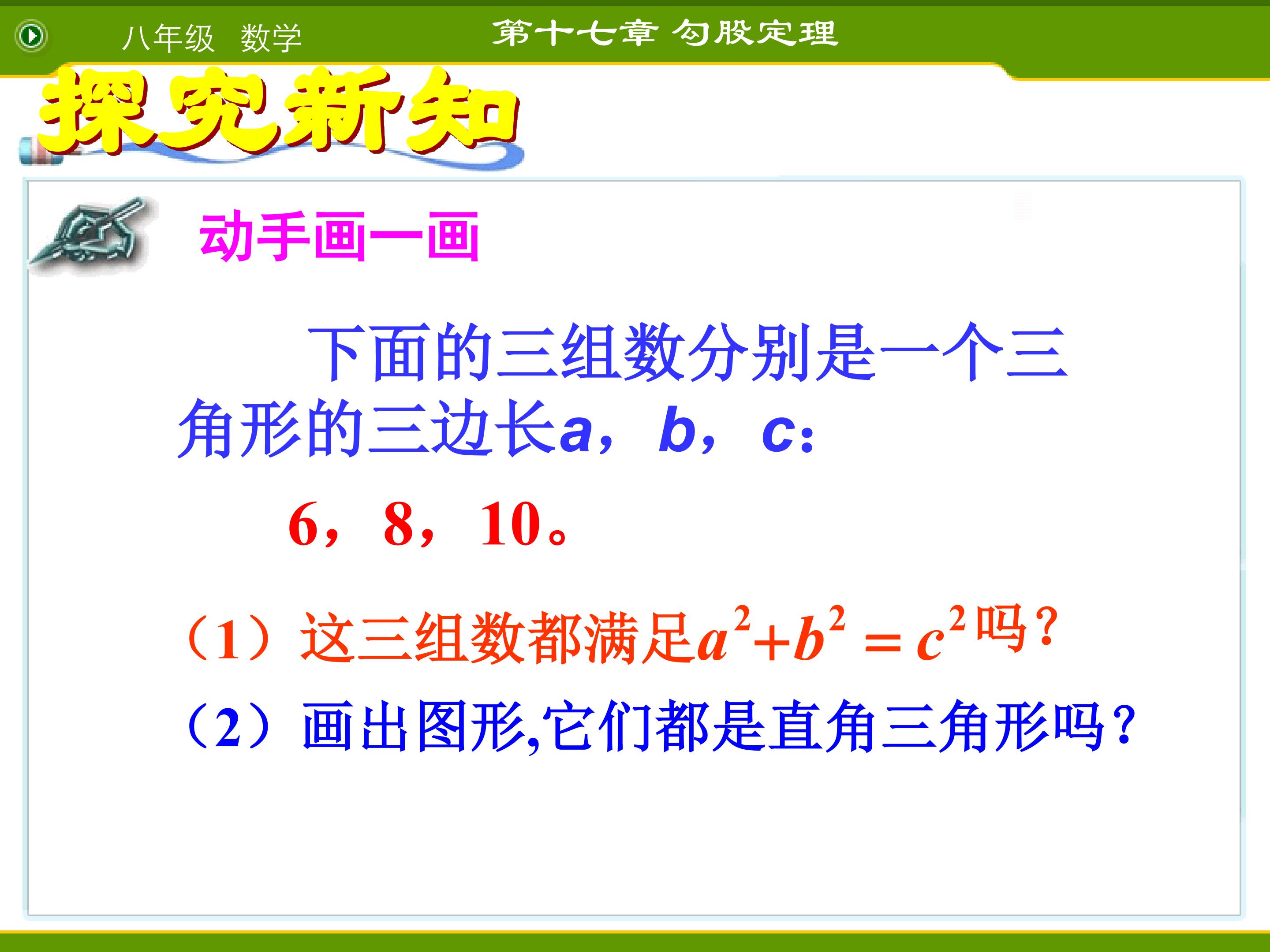 八年级 数学 第十七章 勾股定理

探究新知

动手画一画

下面的三组数分别是一个三角形的三边长a，b，c：

6，8，10。

（1）这三组数都满足$a^2+b^2=c^2$吗？

（2）画出图形,它们都是直角三角形吗？